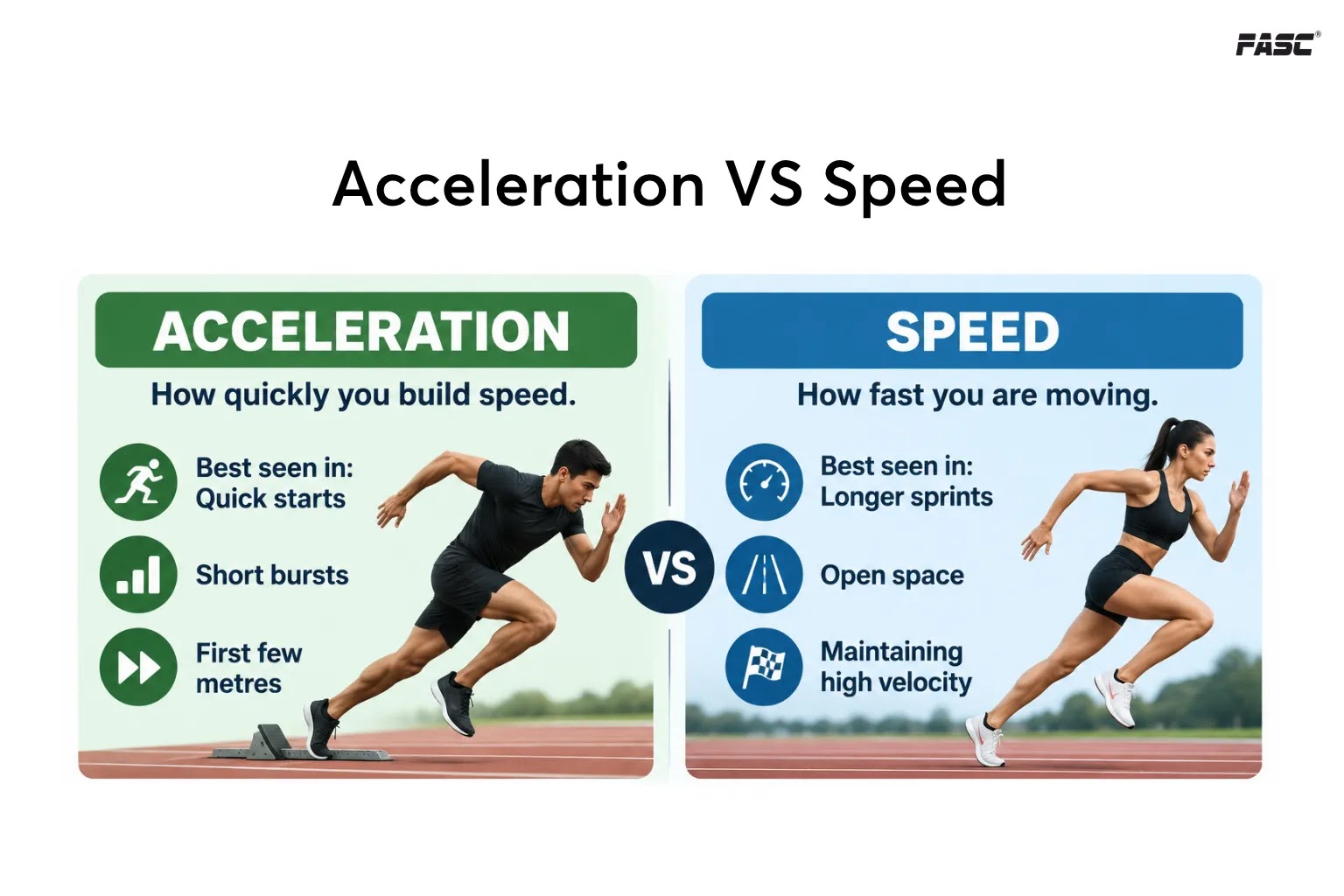 FASC®

Acceleration VS Speed

ACCELERATION

How quickly you build speed.

Best seen in: Quick starts

Short bursts

First few metres

VS

SPEED

How fast you are moving.

Best seen in: Longer sprints

Open space

Maintaining high velocity